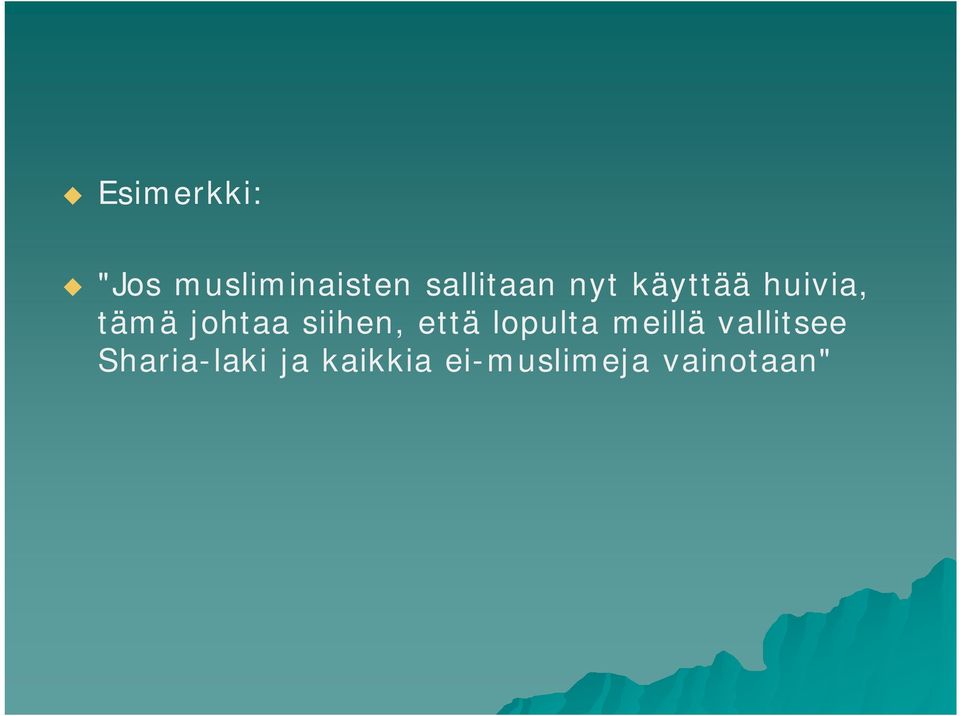 Esimerkki:

"Jos musliminaisten sallitaan nyt käyttää huivia, tämä johtaa siihen, että lopulta meillä vallitsee Sharia-laki ja kaikkia ei-muslimeja vainotaan"